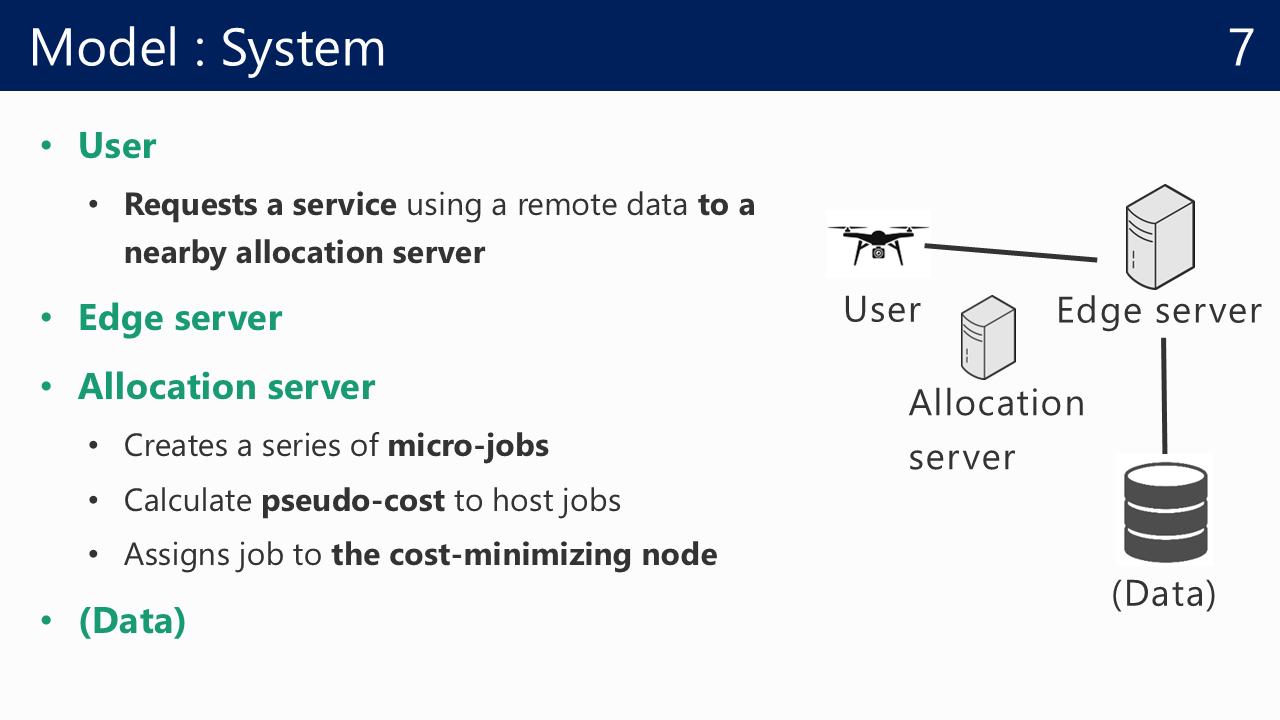 Model : System

7

• User
  • Requests a service using a remote data to a nearby allocation server
• Edge server
• Allocation server
  • Creates a series of micro-jobs
  • Calculate pseudo-cost to host jobs
  • Assigns job to the cost-minimizing node
• (Data)

User

Edge server

Allocation server

(Data)